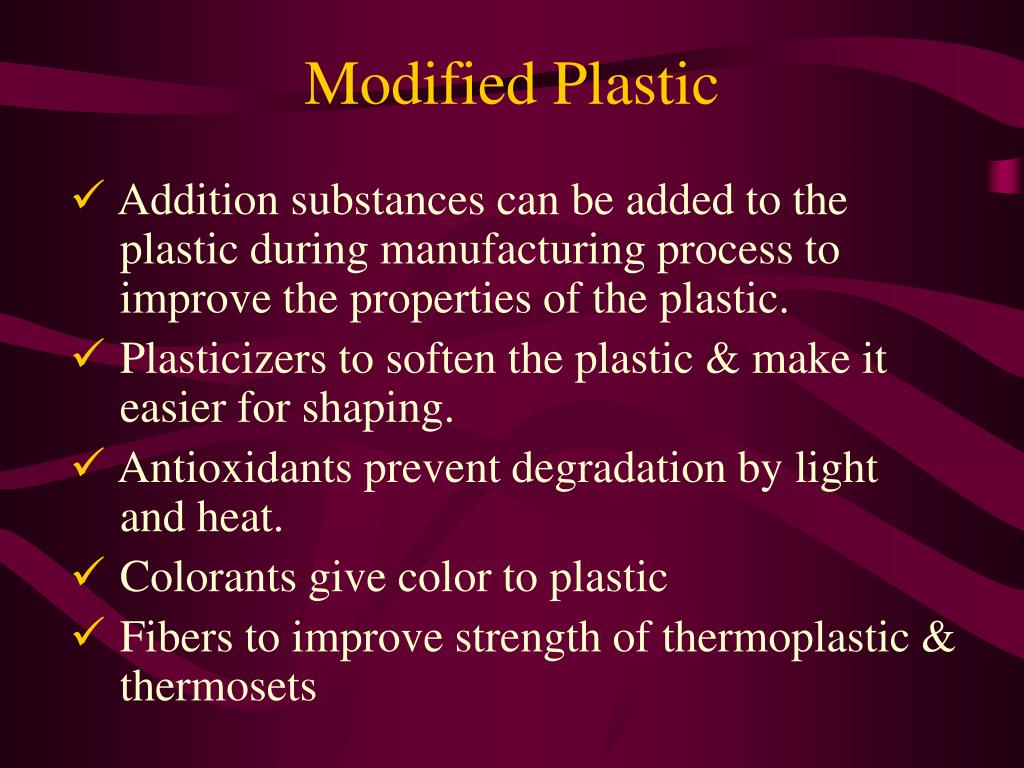 Modified Plastic

✓ Addition substances can be added to the plastic during manufacturing process to improve the properties of the plastic.
✓ Plasticizers to soften the plastic & make it easier for shaping.
✓ Antioxidants prevent degradation by light and heat.
✓ Colorants give color to plastic
✓ Fibers to improve strength of thermoplastic & thermosets